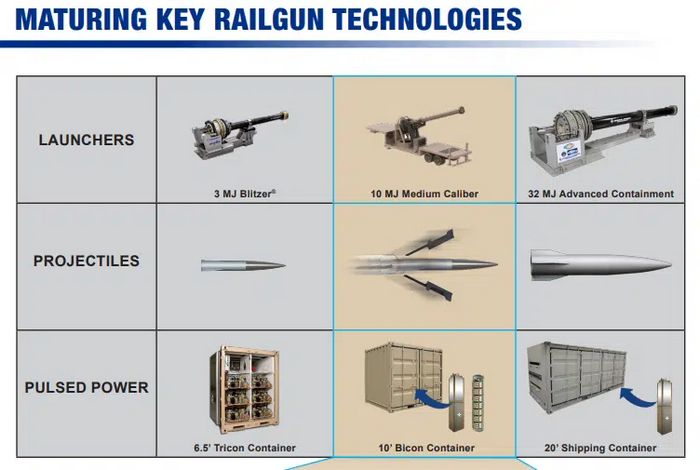 MATURING KEY RAILGUN TECHNOLOGIES

| LAUNCHERS | 3 MJ Blitzer® | 10 MJ Medium Caliber | 32 MJ Advanced Containment |
|---|---|---|---|
| PROJECTILES | | | |
| PULSED POWER | 6.5' Tricon Container | 10' Bicon Container | 20' Shipping Container |